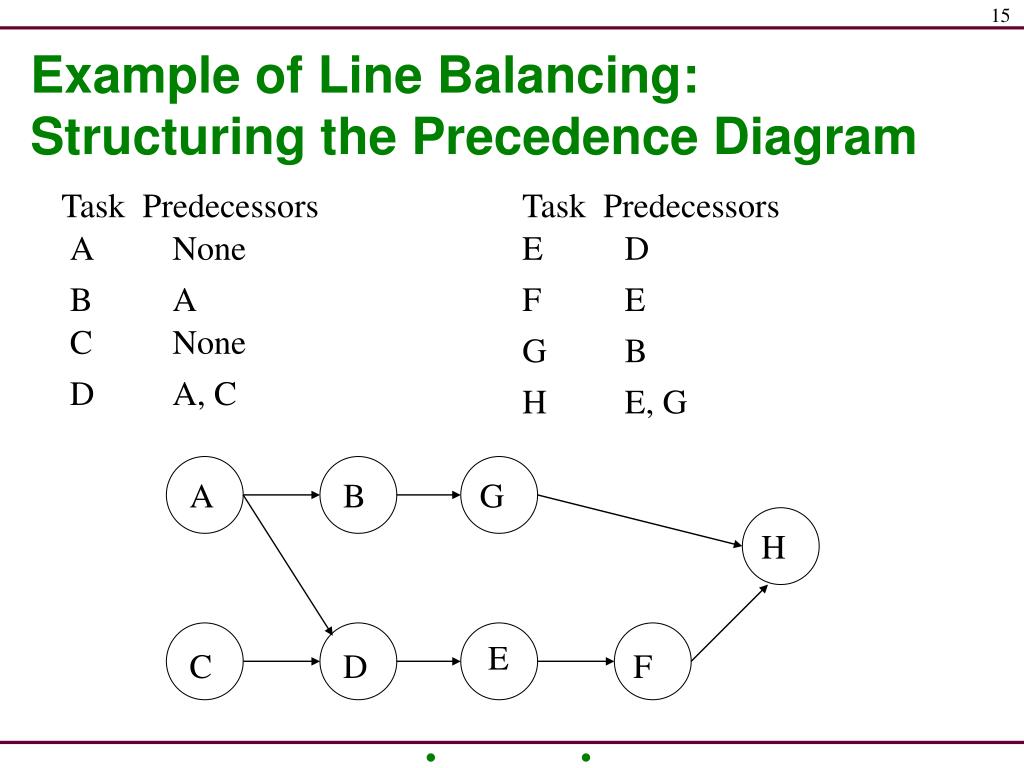 15

Example of Line Balancing: Structuring the Precedence Diagram

| Task | Predecessors |
|---|---|
| A | None |
| B | A |
| C | None |
| D | A, C |

| Task | Predecessors |
|---|---|
| E | D |
| F | E |
| G | B |
| H | E, G |

A B G H C D E F